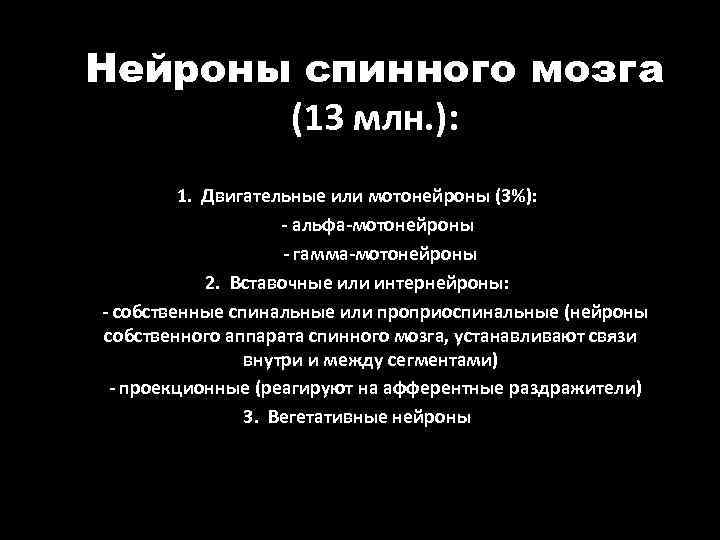 Нейроны спинного мозга (13 млн.):

1. Двигательные или мотонейроны (3%):
- альфа-мотонейроны
- гамма-мотонейроны
2. Вставочные или интернейроны:
- собственные спинальные или проприоспинальные (нейроны собственного аппарата спинного мозга, устанавливают связи внутри и между сегментами)
- проекционные (реагируют на афферентные раздражители)
3. Вегетативные нейроны